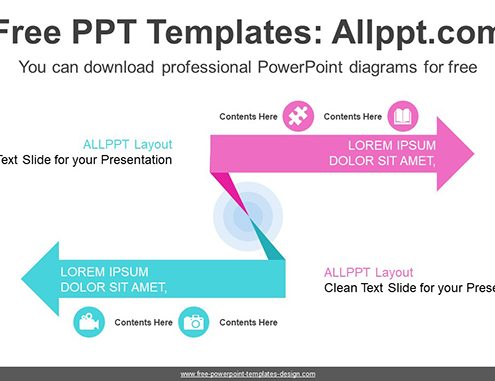 Free PPT Templates: Allppt.com

You can download professional PowerPoint diagrams for free

Contents Here

Contents Here

ALLPPT Layout
Text Slide for your Presentation

LOREM IPSUM DOLOR SIT AMET,

LOREM IPSUM DOLOR SIT AMET,

ALLPPT Layout
Clean Text Slide for your Prese

Contents Here

Contents Here

www.free-powerpoint-templates-design.com